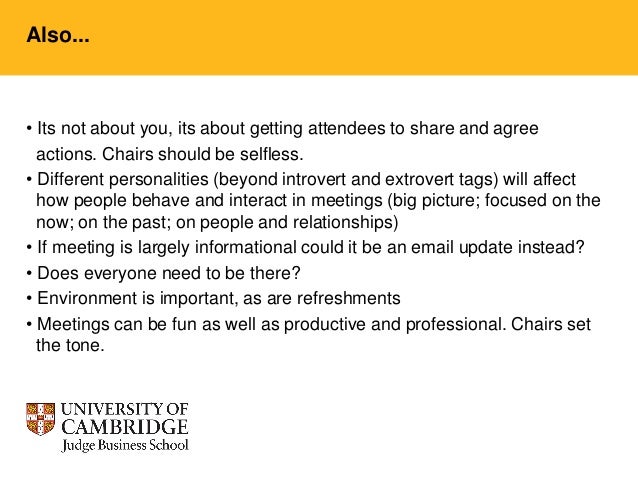 Also...

• Its not about you, its about getting attendees to share and agree actions. Chairs should be selfless.
• Different personalities (beyond introvert and extrovert tags) will affect how people behave and interact in meetings (big picture; focused on the now; on the past; on people and relationships)
• If meeting is largely informational could it be an email update instead?
• Does everyone need to be there?
• Environment is important, as are refreshments
• Meetings can be fun as well as productive and professional. Chairs set the tone.

UNIVERSITY OF CAMBRIDGE
Judge Business School